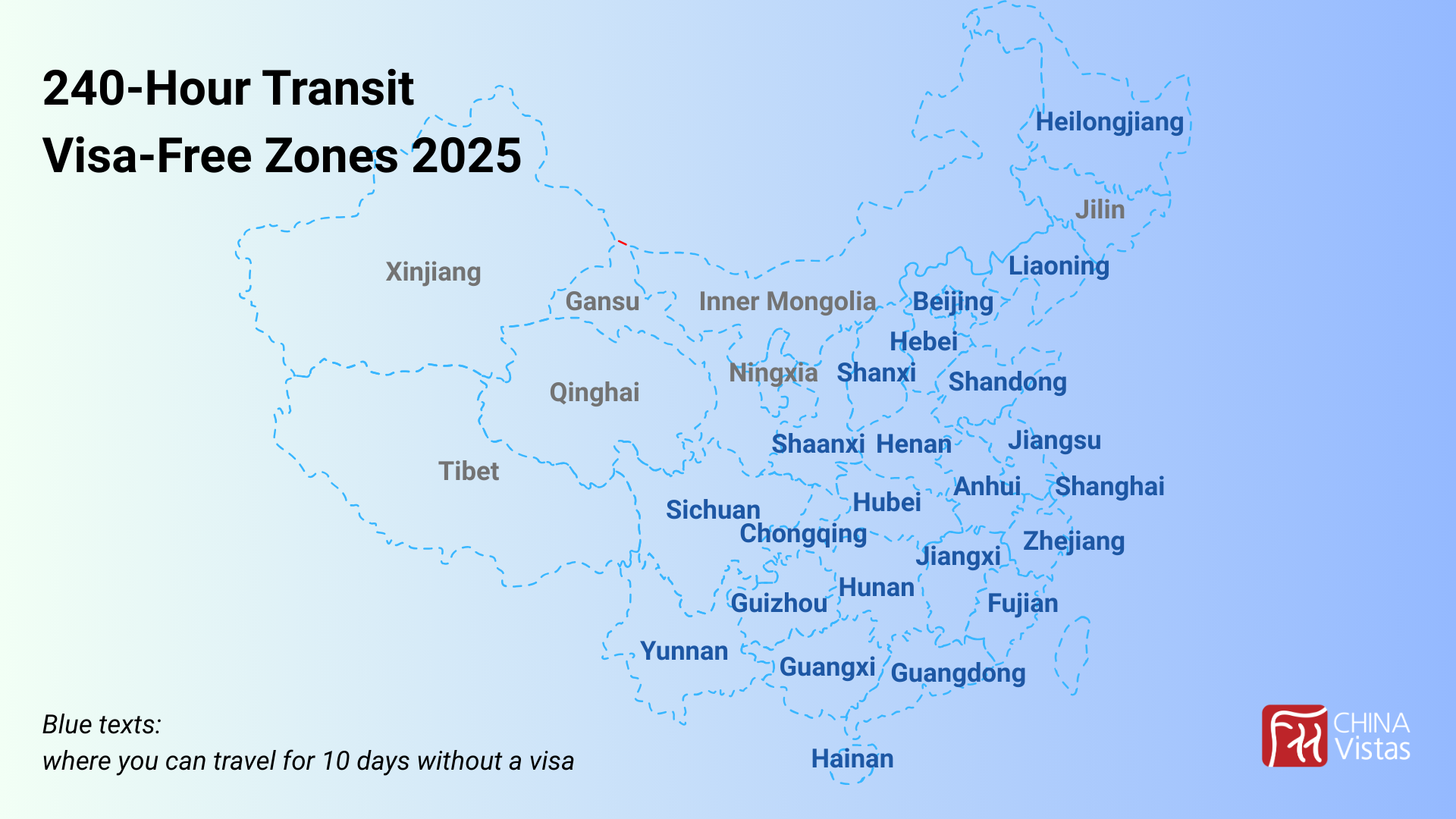 240-Hour Transit
Visa-Free Zones 2025

Heilongjiang
Jilin
Liaoning
Xinjiang
Gansu
Inner Mongolia
Beijing
Hebei
Ningxia
Shanxi
Shandong
Qinghai
Shaanxi
Henan
Jiangsu
Tibet
Anhui
Shanghai
Sichuan
Hubei
Chongqing
Zhejiang
Jiangxi
Hunan
Guizhou
Fujian
Yunnan
Guangxi
Guangdong
Hainan

Blue texts:
where you can travel for 10 days without a visa

CHINA Vistas